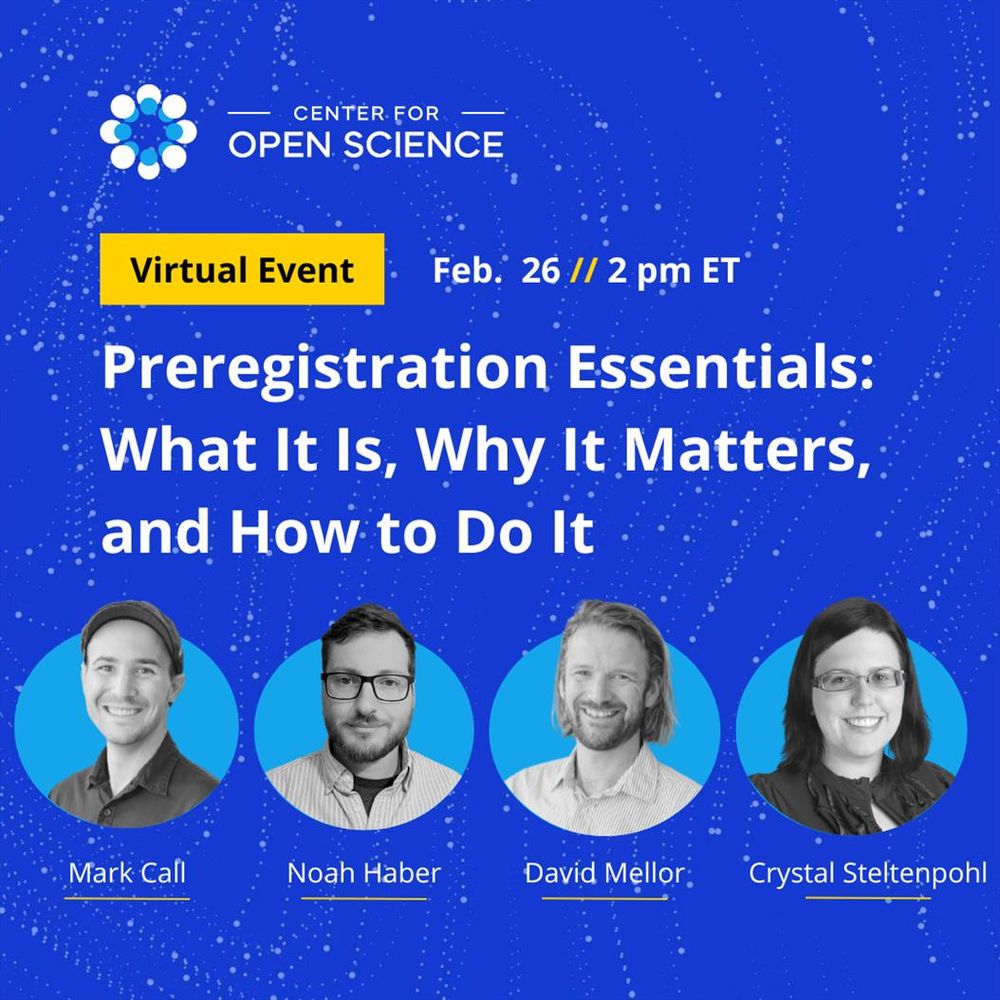 CENTER FOR
OPEN SCIENCE

Virtual Event

Feb. 26 // 2 pm ET

Preregistration Essentials: What It Is, Why It Matters, and How to Do It

Mark Call

Noah Haber

David Mellor

Crystal Steltenpohl